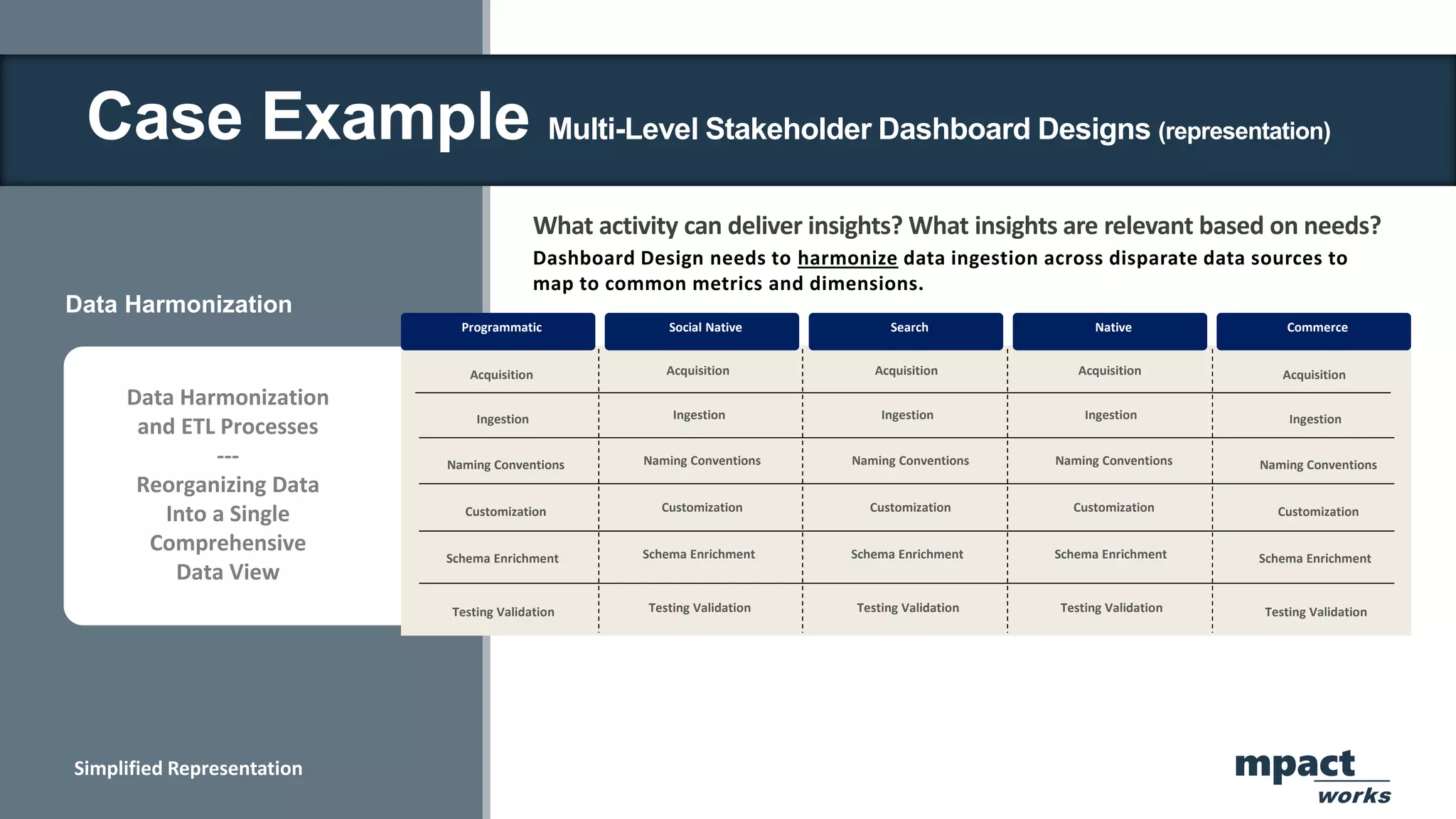 Case Example Multi-Level Stakeholder Dashboard Designs (representation)

What activity can deliver insights? What insights are relevant based on needs?

Dashboard Design needs to harmonize data ingestion across disparate data sources to map to common metrics and dimensions.

Data Harmonization

Data Harmonization and ETL Processes
---
Reorganizing Data Into a Single Comprehensive Data View

| Programmatic | Social Native | Search | Native | Commerce |
|---|---|---|---|---|
| Acquisition | Acquisition | Acquisition | Acquisition | Acquisition |
| Ingestion | Ingestion | Ingestion | Ingestion | Ingestion |
| Naming Conventions | Naming Conventions | Naming Conventions | Naming Conventions | Naming Conventions |
| Customization | Customization | Customization | Customization | Customization |
| Schema Enrichment | Schema Enrichment | Schema Enrichment | Schema Enrichment | Schema Enrichment |
| Testing Validation | Testing Validation | Testing Validation | Testing Validation | Testing Validation |

Simplified Representation

mpact works